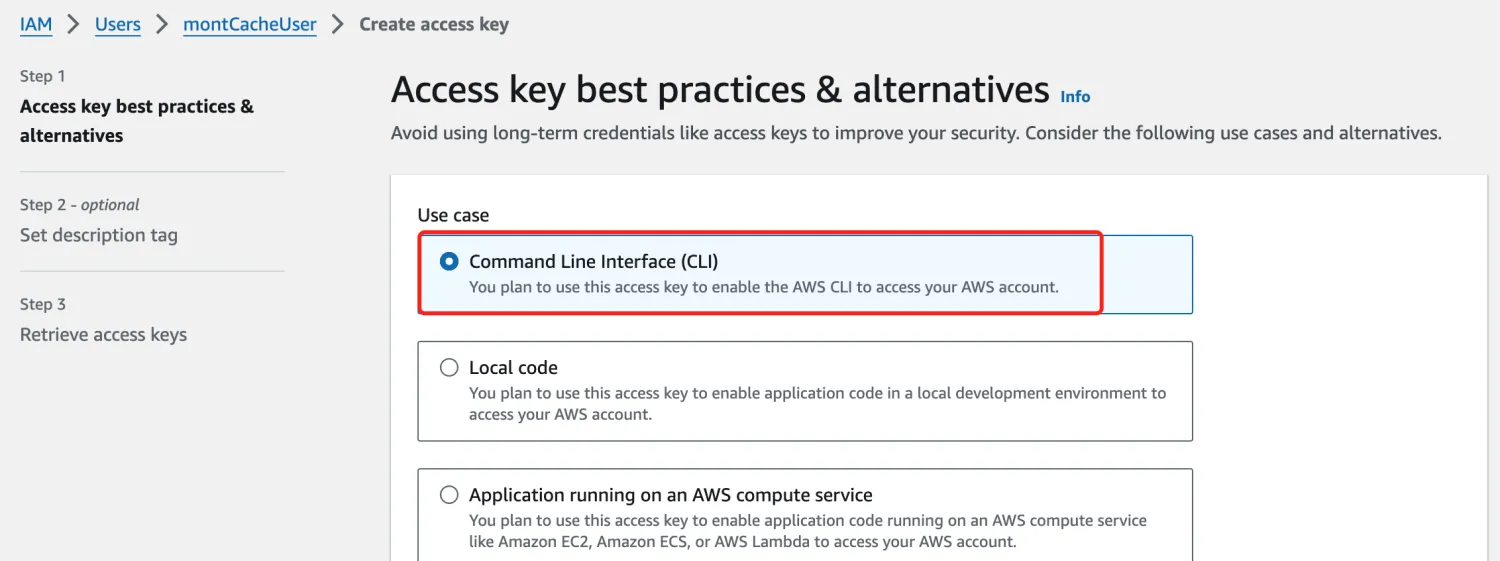 IAM > Users > montCacheUser > Create access key

Step 1
Access key best practices & alternatives

Step 2 - optional
Set description tag

Step 3
Retrieve access keys

Access key best practices & alternatives Info

Avoid using long-term credentials like access keys to improve your security. Consider the following use cases and alternatives.

Use case

Command Line Interface (CLI)
You plan to use this access key to enable the AWS CLI to access your AWS account.

Local code
You plan to use this access key to enable application code in a local development environment to access your AWS account.

Application running on an AWS compute service
You plan to use this access key to enable application code running on an AWS compute service like Amazon EC2, Amazon ECS, or AWS Lambda to access your AWS account.